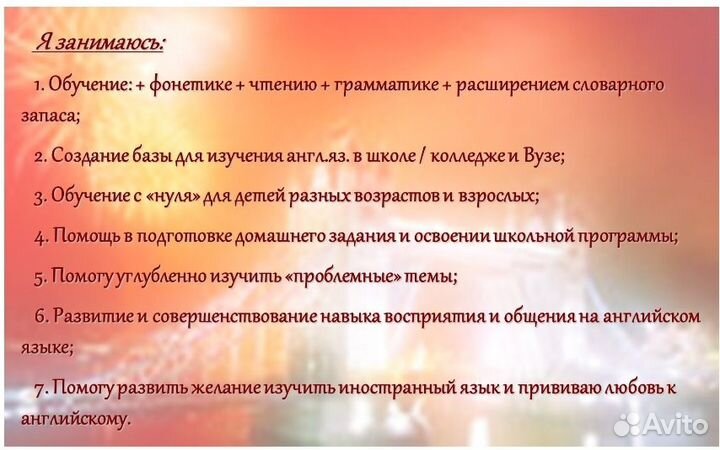 Я занимаюсь:

1. Обучение: + фонетике + чтению + грамматике + расширением словарного запаса;

2. Создание базы для изучения англ.яз. в школе / колледже и Вузе;

3. Обучение с «нуля» для детей разных возрастов и взрослых;

4. Помощь в подготовке домашнего задания и освоении школьной программы;

5. Помогу углубленно изучить «проблемные» темы;

6. Развитие и совершенствование навыка восприятия и общения на английском языке;

7. Помогу развить желание изучить иностранный язык и прививаю любовь к английскому.

Avito